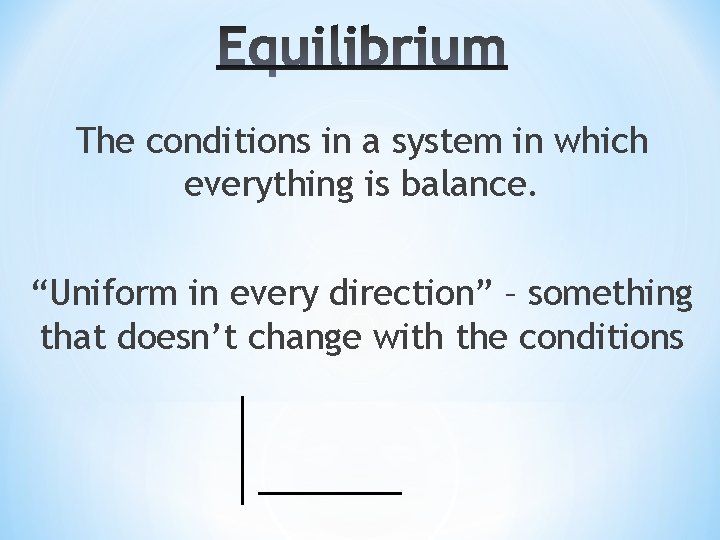 Equilibrium

The conditions in a system in which everything is balance.

“Uniform in every direction” – something that doesn’t change with the conditions